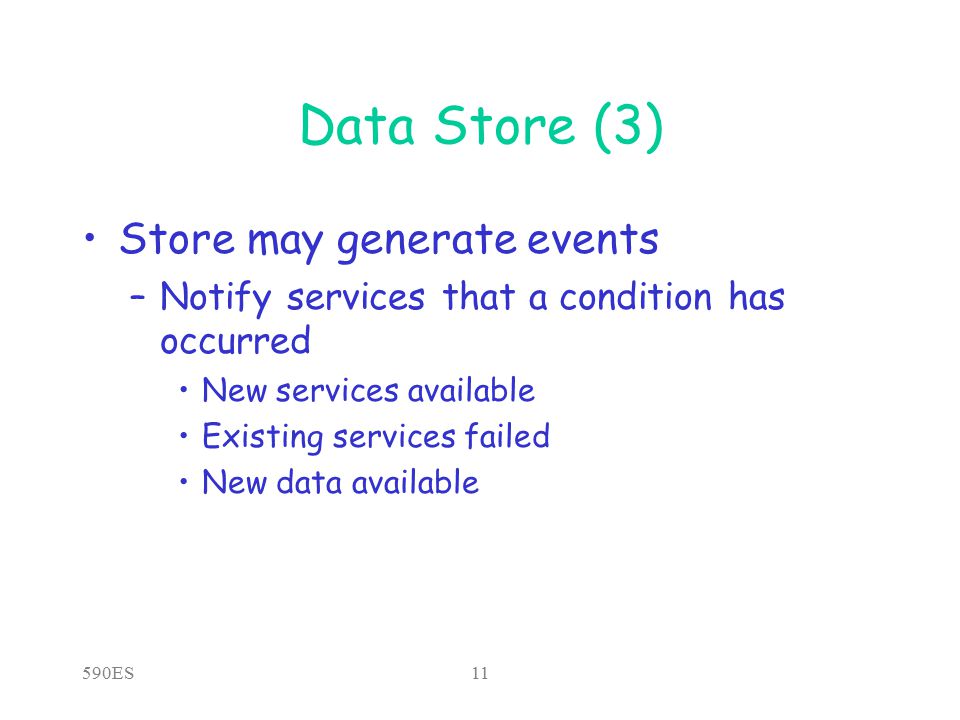 Data Store (3)

• Store may generate events
– Notify services that a condition has occurred
• New services available
• Existing services failed
• New data available

590ES

11